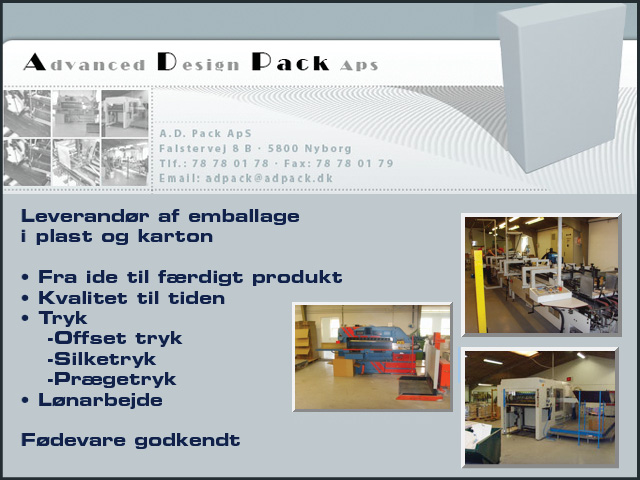 Advanced Design Pack Aps

A.D. Pack ApS
Falstervej 8 B · 5800 Nyborg
Tlf.: 78 78 01 78 · Fax: 78 78 01 79
Email: adpack@adpack.dk

Leverandør af emballage i plast og karton

• Fra ide til færdigt produkt
• Kvalitet til tiden
• Tryk
-Offset tryk
-Silketryk
-Prægetryk
• Lønarbejde

Fødevare godkendt